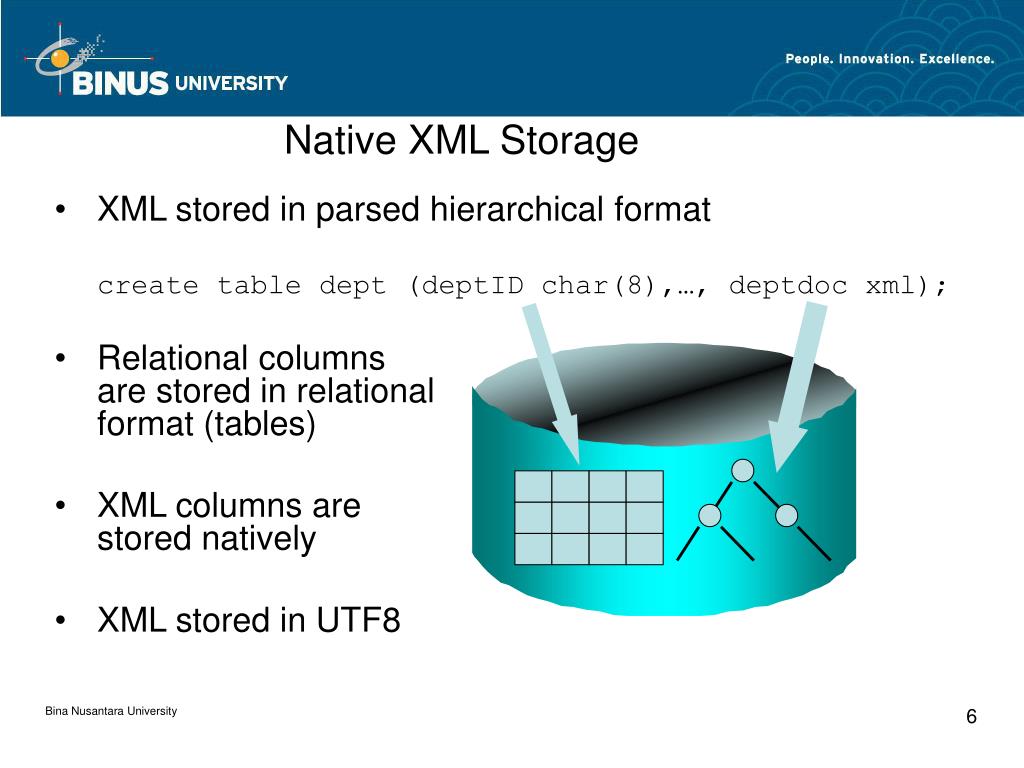 BINUS UNIVERSITY

People. Innovation. Excellence.

Native XML Storage

• XML stored in parsed hierarchical format

create table dept (deptID char(8),…, deptdoc xml);

• Relational columns are stored in relational format (tables)

• XML columns are stored natively

• XML stored in UTF8

Bina Nusantara University

6